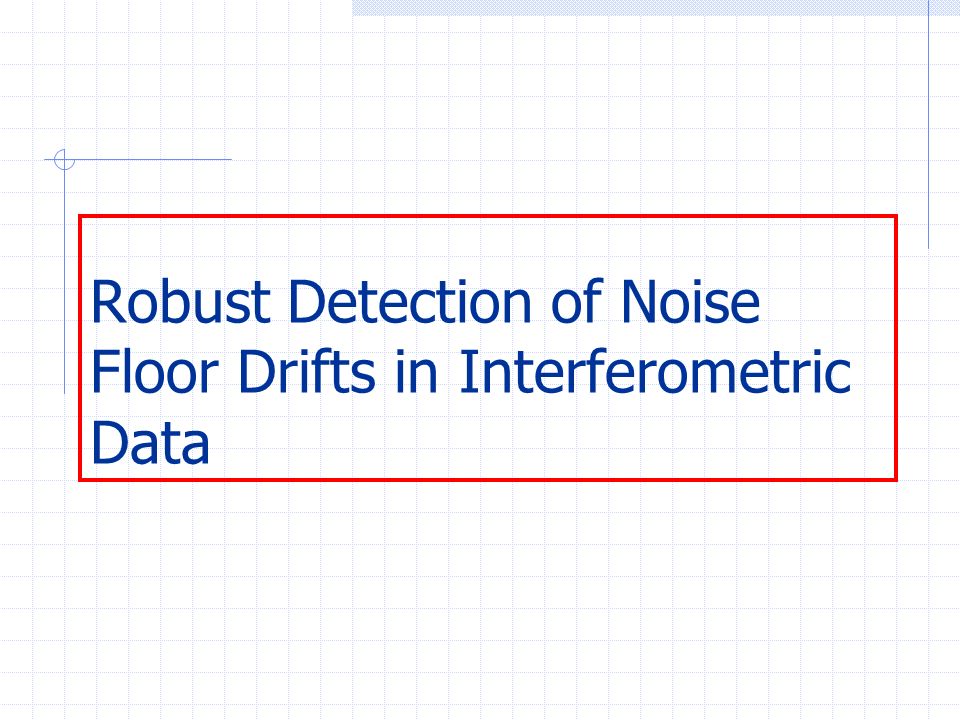 Robust Detection of Noise Floor Drifts in Interferometric Data